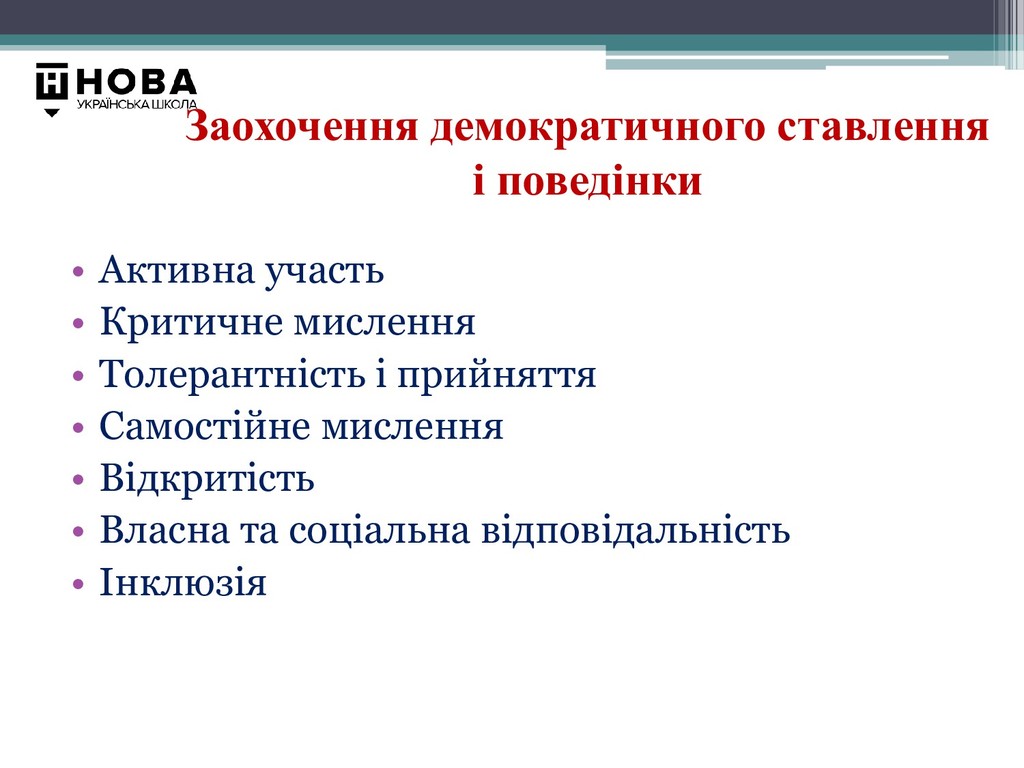 НОВА
УКРАЇНСЬКА ШКОЛА

Заохочення демократичного ставлення і поведінки

• Активна участь
• Критичне мислення
• Толерантність і прийняття
• Самостійне мислення
• Відкритість
• Власна та соціальна відповідальність
• Інклюзія